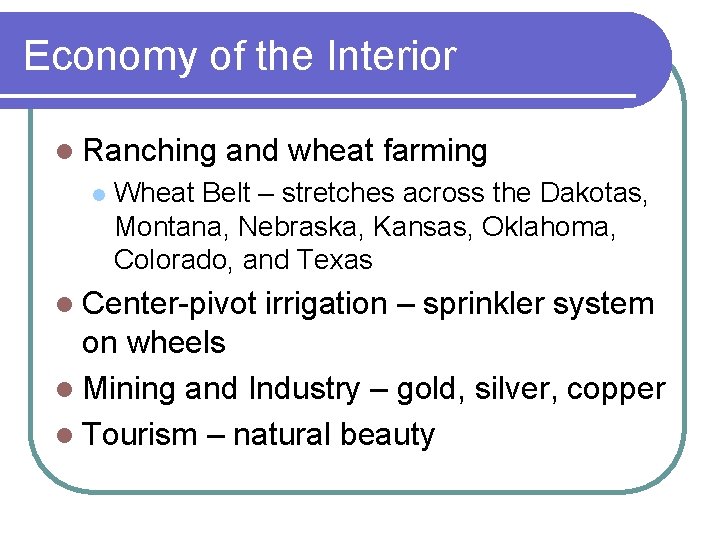 Economy of the Interior

- Ranching and wheat farming
  - Wheat Belt – stretches across the Dakotas, Montana, Nebraska, Kansas, Oklahoma, Colorado, and Texas
- Center-pivot irrigation – sprinkler system on wheels
- Mining and Industry – gold, silver, copper
- Tourism – natural beauty